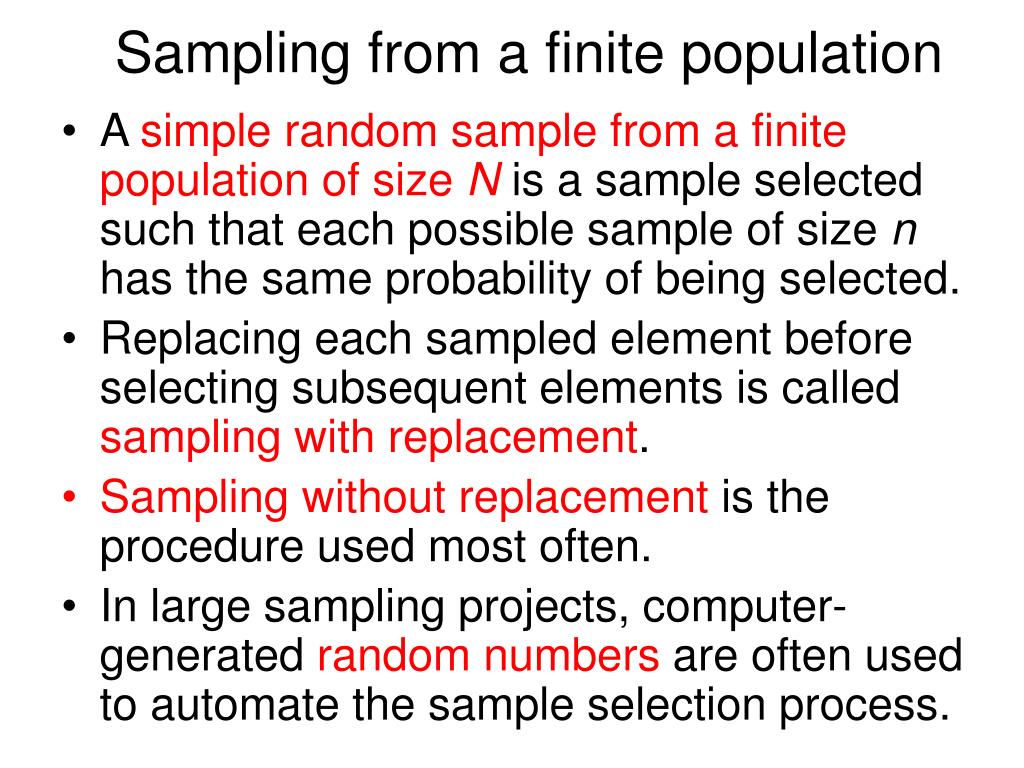 Sampling from a finite population

• A simple random sample from a finite population of size $N$ is a sample selected such that each possible sample of size $n$ has the same probability of being selected.
• Replacing each sampled element before selecting subsequent elements is called sampling with replacement.
• Sampling without replacement is the procedure used most often.
• In large sampling projects, computer-generated random numbers are often used to automate the sample selection process.